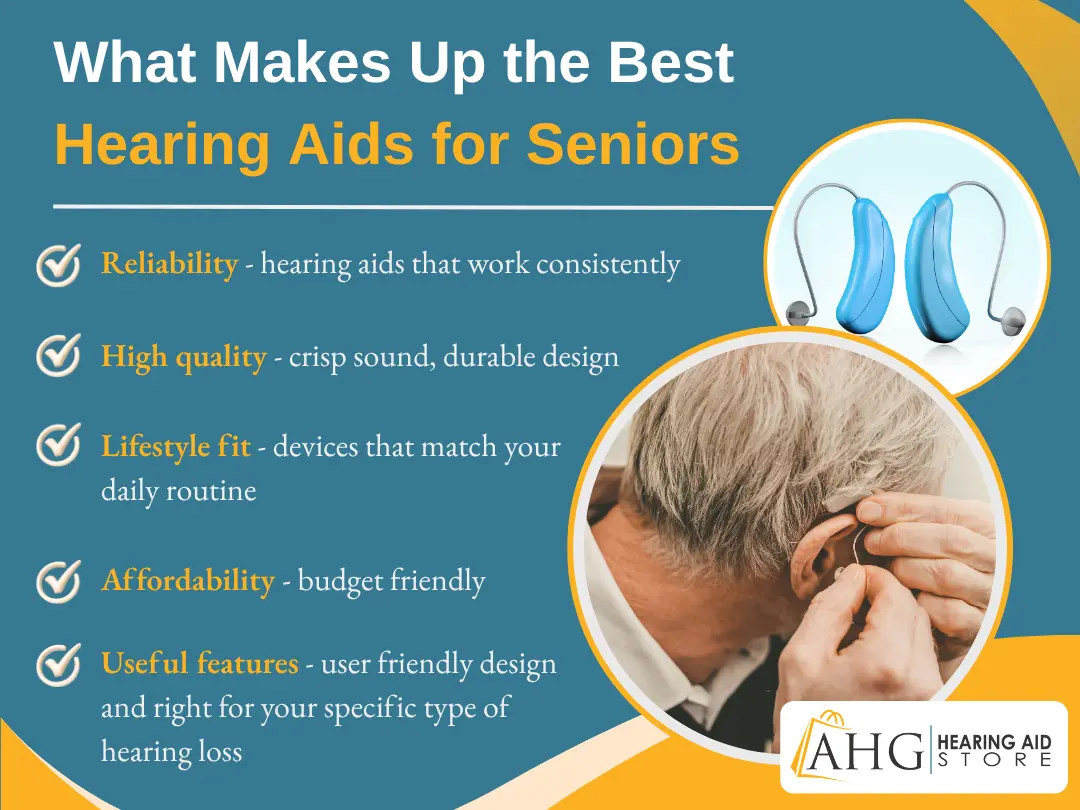 What Makes Up the Best
Hearing Aids for Seniors

Reliability - hearing aids that work consistently

High quality - crisp sound, durable design

Lifestyle fit - devices that match your daily routine

Affordability - budget friendly

Useful features - user friendly design and right for your specific type of hearing loss

AHG HEARING AID STORE